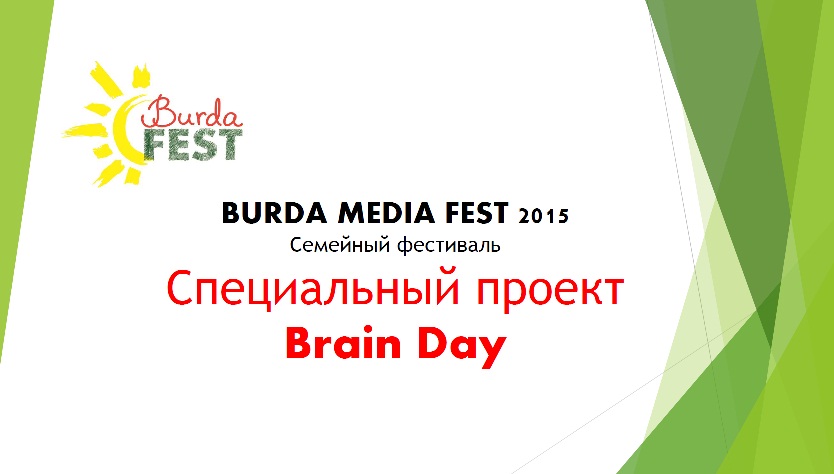 Burda FEST

BURDA MEDIA FEST 2015
Семейный фестиваль
Специальный проект
Brain Day